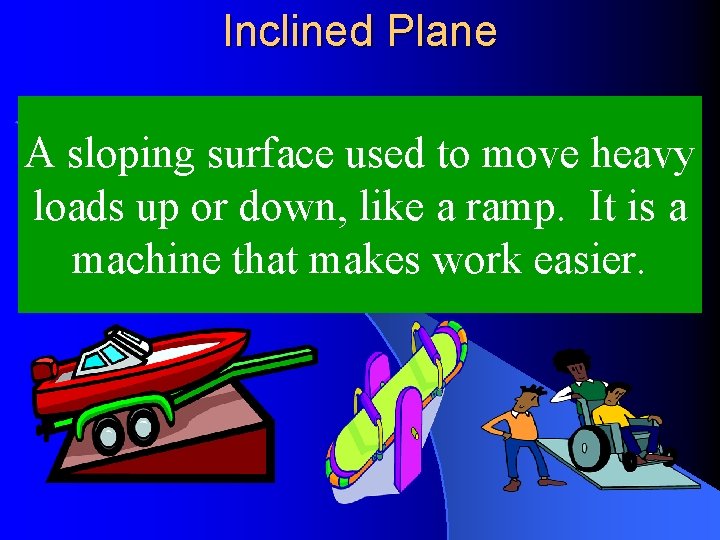 Inclined Plane

A sloping surface used to move heavy loads up or down, like a ramp. It is a machine that makes work easier.